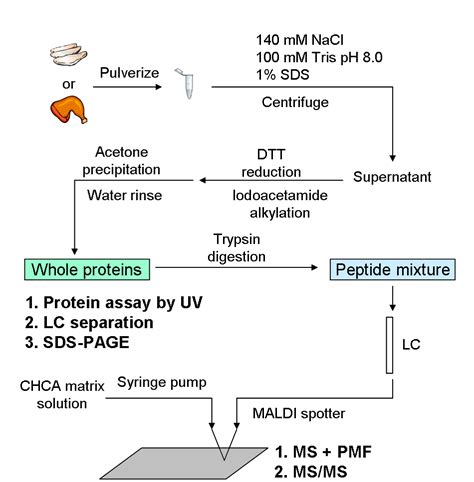 or

Pulverize

140 mM NaCl
100 mM Tris pH 8.0
1% SDS

Centrifuge

Supernatant

DTT reduction

Iodoacetamide alkylation

Acetone precipitation

Water rinse

Whole proteins

Trypsin digestion

Peptide mixture

1. Protein assay by UV
2. LC separation
3. SDS-PAGE

LC

CHCA matrix solution

Syringe pump

MALDI spotter

1. MS + PMF
2. MS/MS